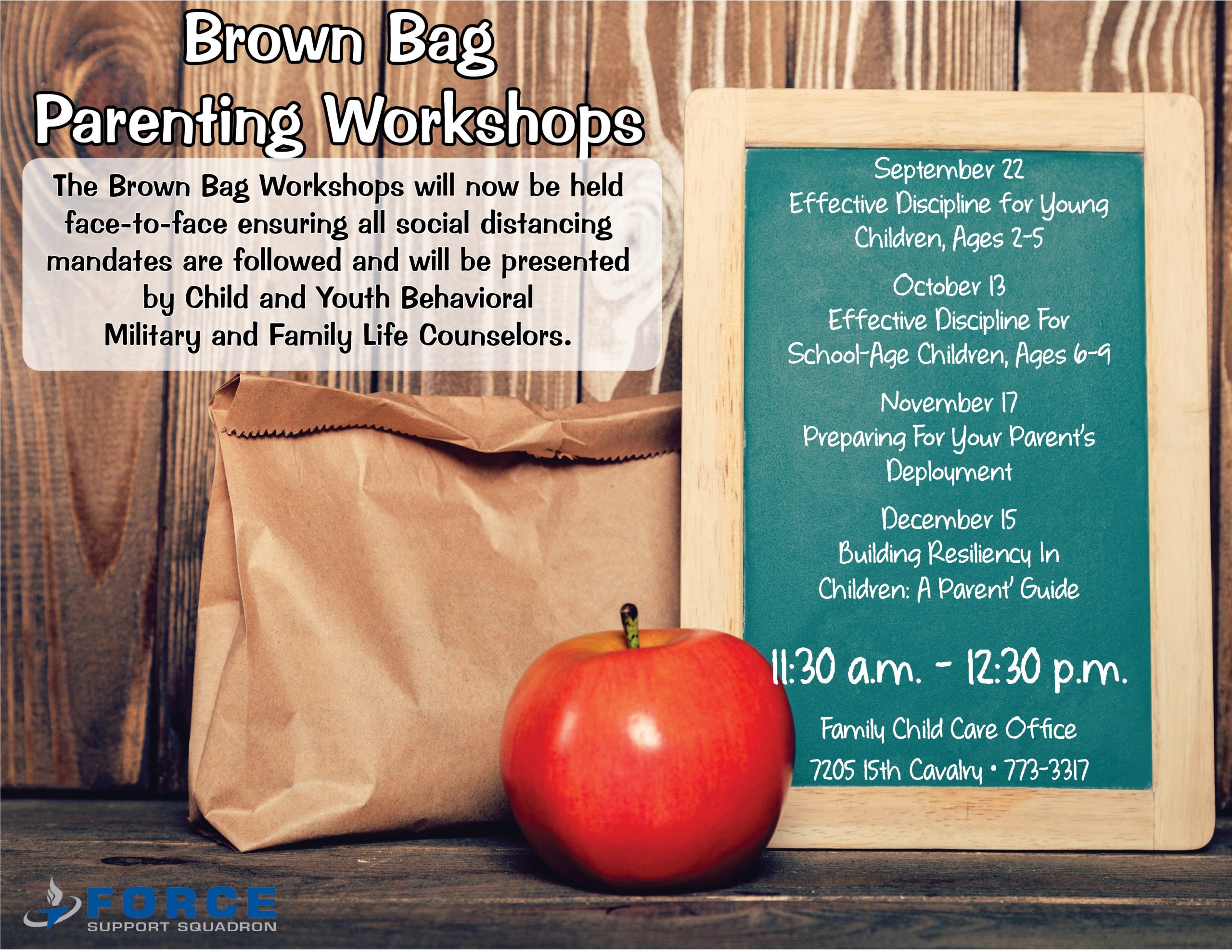 Brown Bag
Parenting Workshops

The Brown Bag Workshops will now be held face-to-face ensuring all social distancing mandates are followed and will be presented by Child and Youth Behavioral Military and Family Life Counselors.

September 22
Effective Discipline for Young Children, Ages 2-5

October 13
Effective Discipline For School-Age Children, Ages 6-9

November 17
Preparing For Your Parent's Deployment

December 15
Building Resiliency In Children: A Parent' Guide

11:30 a.m. - 12:30 p.m.

Family Child Care Office
7205 15th Cavalry • 773-3317

FORCE
SUPPORT SQUADRON